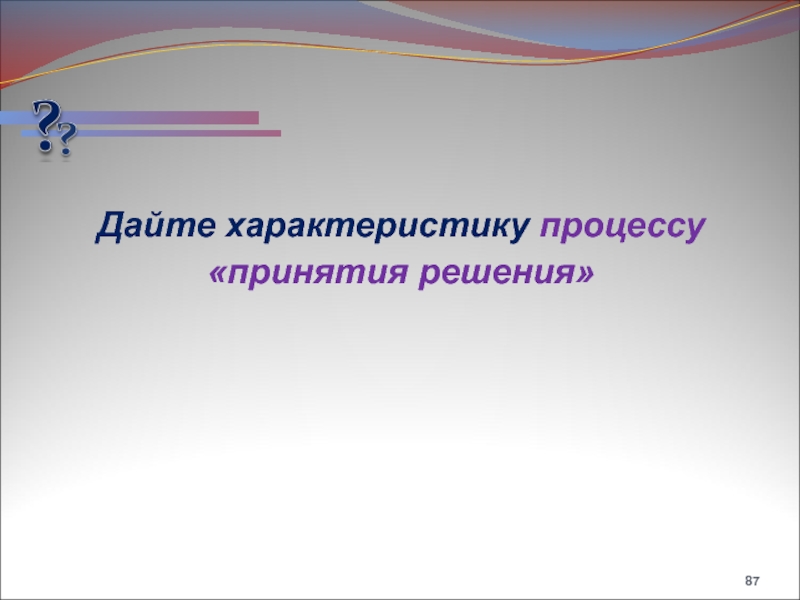 ??

Дайте характеристику процессу «принятия решения»

87